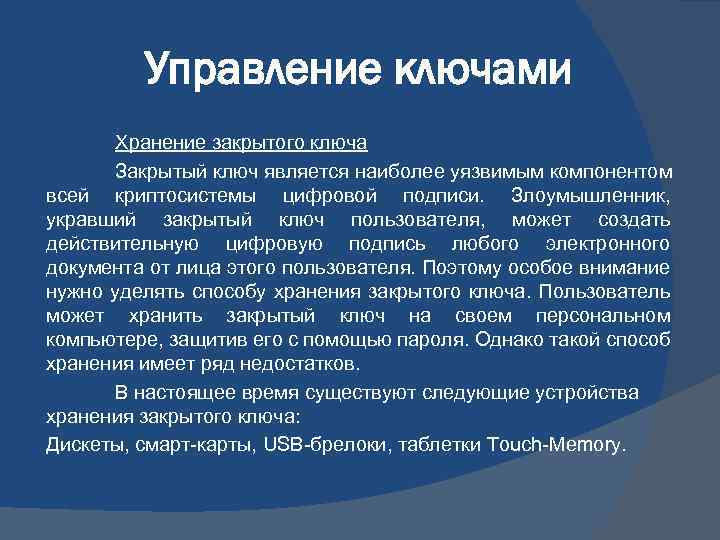 Управление ключами

Хранение закрытого ключа

Закрытый ключ является наиболее уязвимым компонентом всей криптосистемы цифровой подписи. Злоумышленник, укравший закрытый ключ пользователя, может создать действительную цифровую подпись любого электронного документа от лица этого пользователя. Поэтому особое внимание нужно уделять способу хранения закрытого ключа. Пользователь может хранить закрытый ключ на своем персональном компьютере, защитив его с помощью пароля. Однако такой способ хранения имеет ряд недостатков.

В настоящее время существуют следующие устройства хранения закрытого ключа:

Дискеты, смарт-карты, USB-брелоки, таблетки Touch-Memory.